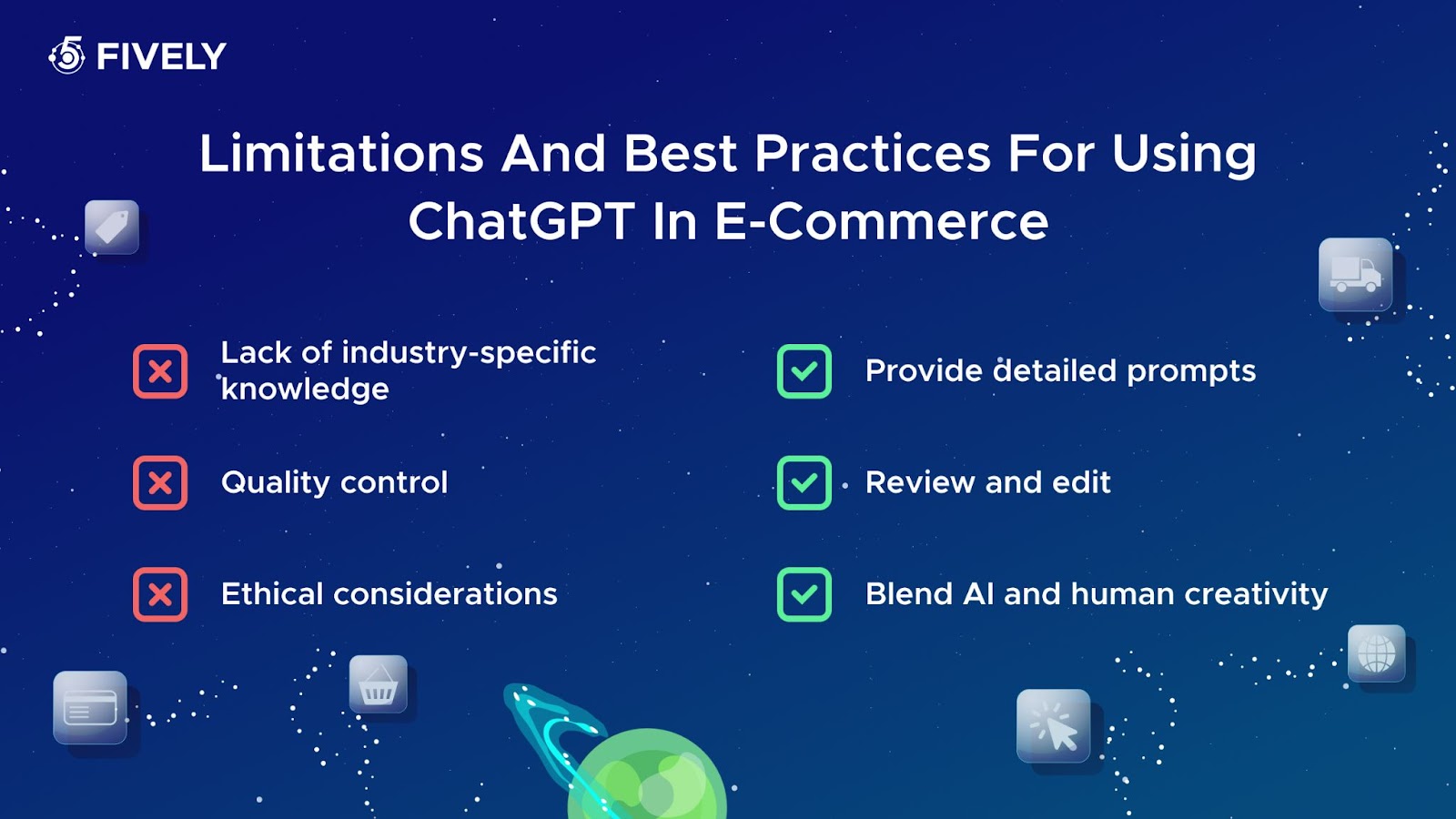 FIVELY

Limitations And Best Practices For Using ChatGPT In E-Commerce

Lack of industry-specific knowledge

Quality control

Ethical considerations

Provide detailed prompts

Review and edit

Blend AI and human creativity